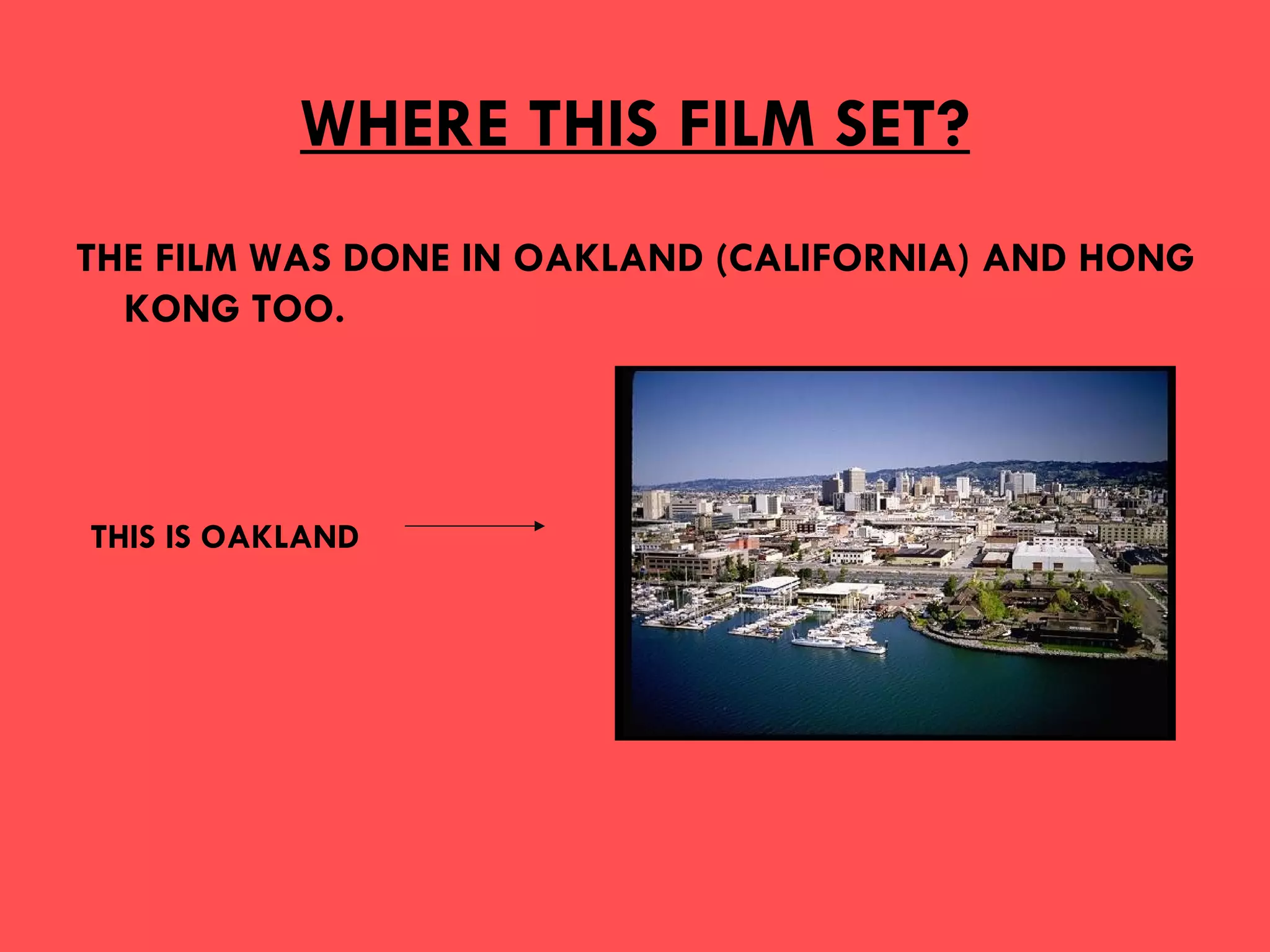 WHERE THIS FILM SET?

THE FILM WAS DONE IN OAKLAND (CALIFORNIA) AND HONG KONG TOO.

THIS IS OAKLAND